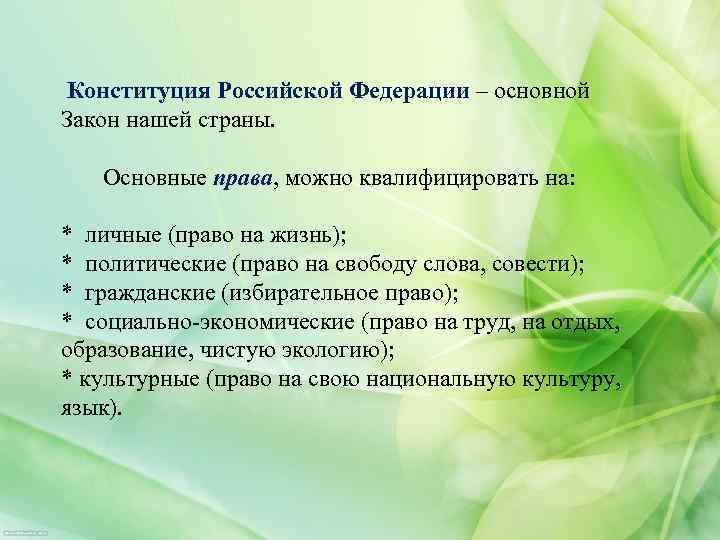 Конституция Российской Федерации – основной Закон нашей страны.

Основные права, можно квалифицировать на:

* личные (право на жизнь);
* политические (право на свободу слова, совести);
* гражданские (избирательное право);
* социально-экономические (право на труд, на отдых, образование, чистую экологию);
* культурные (право на свою национальную культуру, язык).